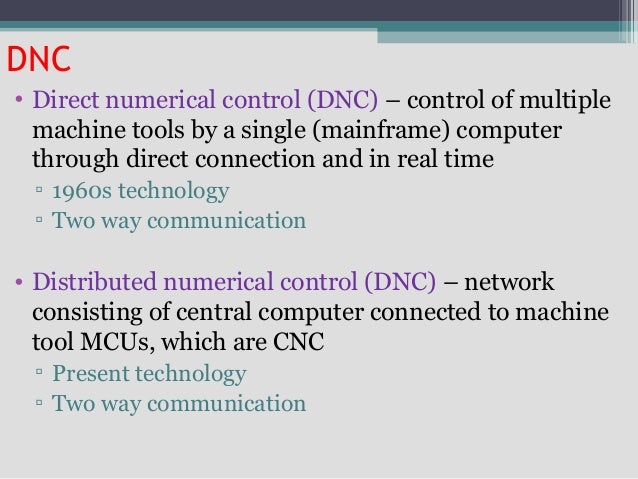 DNC

• Direct numerical control (DNC) – control of multiple machine tools by a single (mainframe) computer through direct connection and in real time
  ▫ 1960s technology
  ▫ Two way communication

• Distributed numerical control (DNC) – network consisting of central computer connected to machine tool MCUs, which are CNC
  ▫ Present technology
  ▫ Two way communication